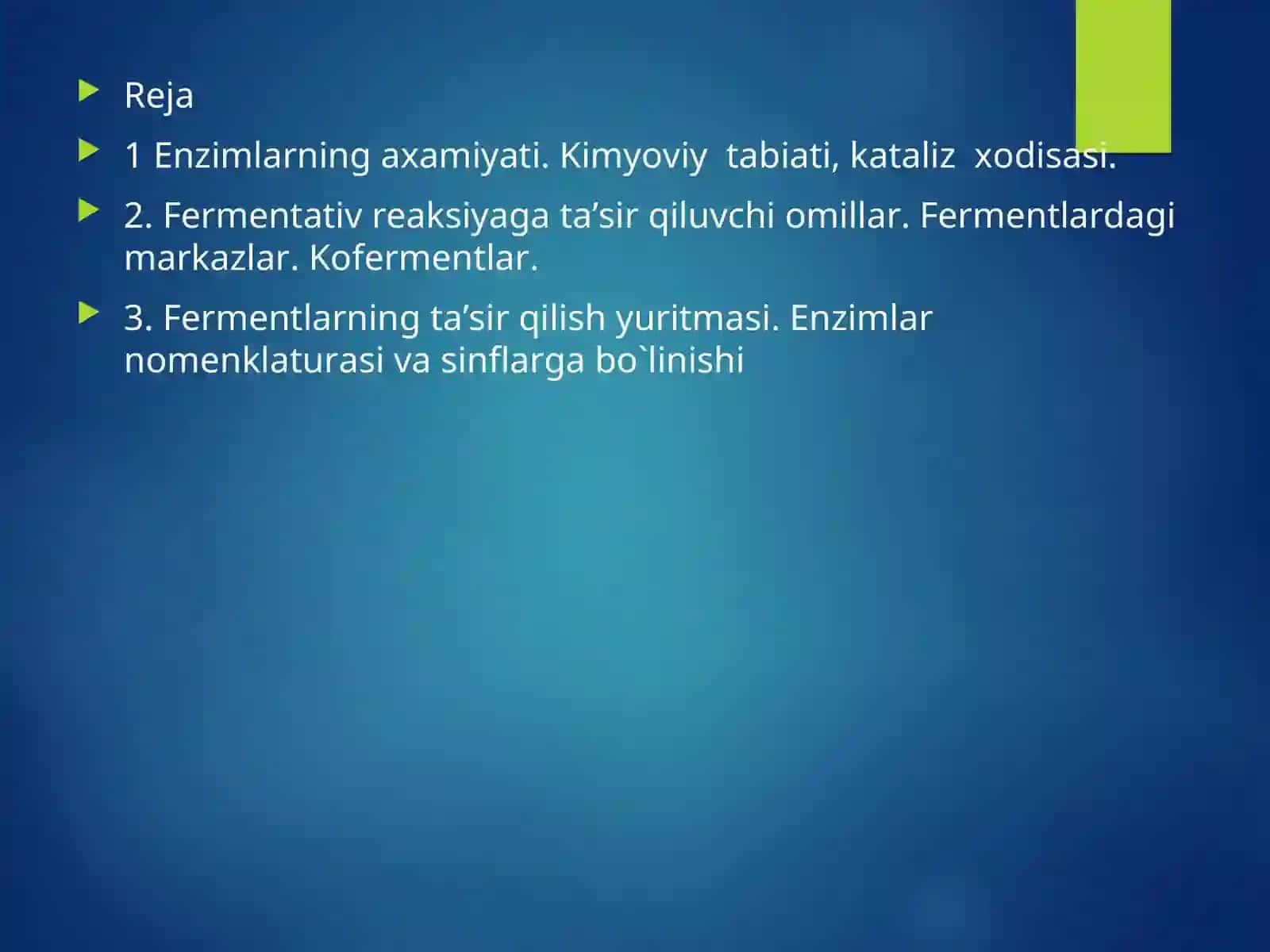 Reja

1 Enzimlarning axamiyati. Kimyoviy tabiati, kataliz xodisasi.

2. Fermentativ reaksiyaga ta’sir qiluvchi omillar. Fermentlardagi markazlar. Kofermentlar.

3. Fermentlarning ta’sir qilish yuritmasi. Enzimlar nomenklaturasi va sinflarga bo`linishi